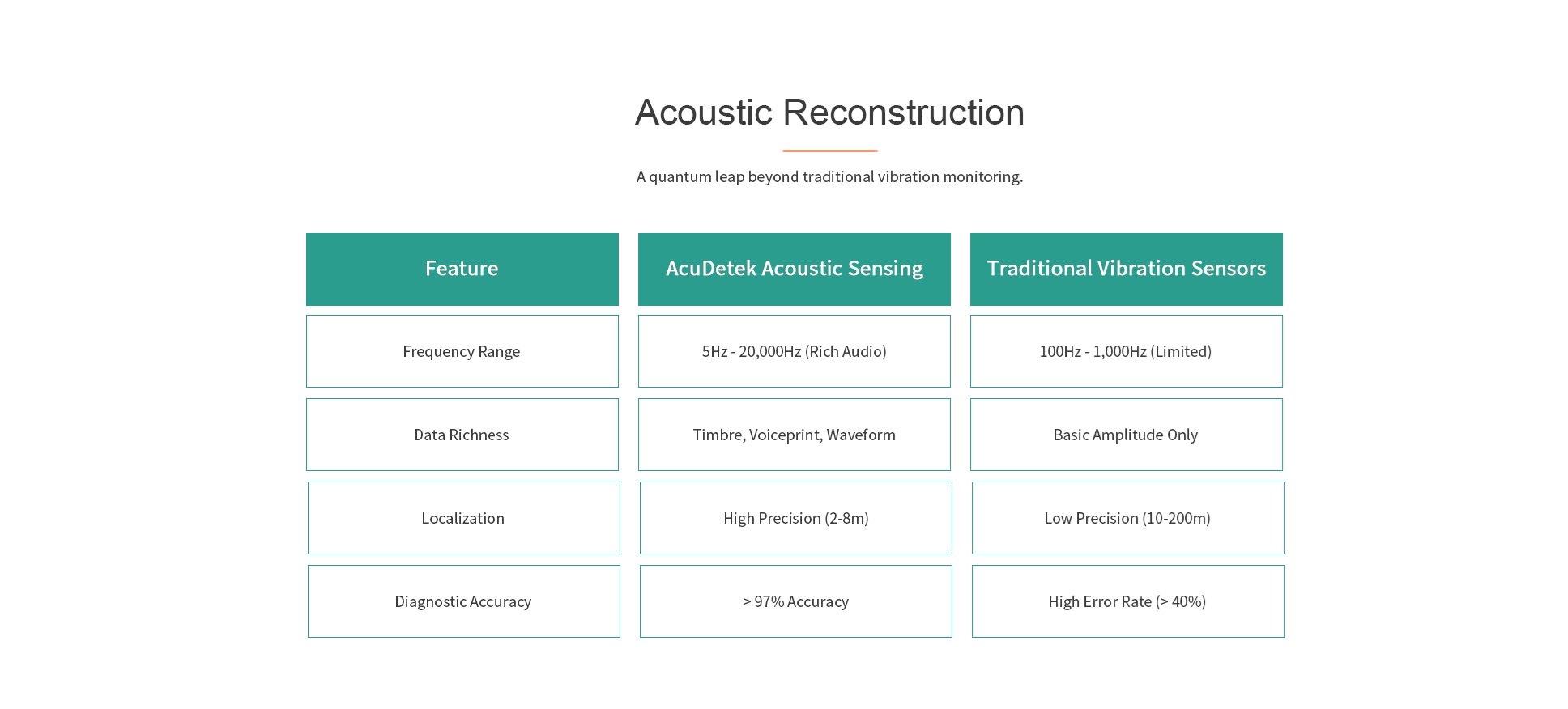 Acoustic Reconstruction

A quantum leap beyond traditional vibration monitoring.

| Feature | AcuDetek Acoustic Sensing | Traditional Vibration Sensors |
|---|---|---|
| Frequency Range | 5Hz - 20,000Hz (Rich Audio) | 100Hz - 1,000Hz (Limited) |
| Data Richness | Timbre, Voiceprint, Waveform | Basic Amplitude Only |
| Localization | High Precision (2-8m) | Low Precision (10-200m) |
| Diagnostic Accuracy | > 97% Accuracy | High Error Rate (> 40%) |